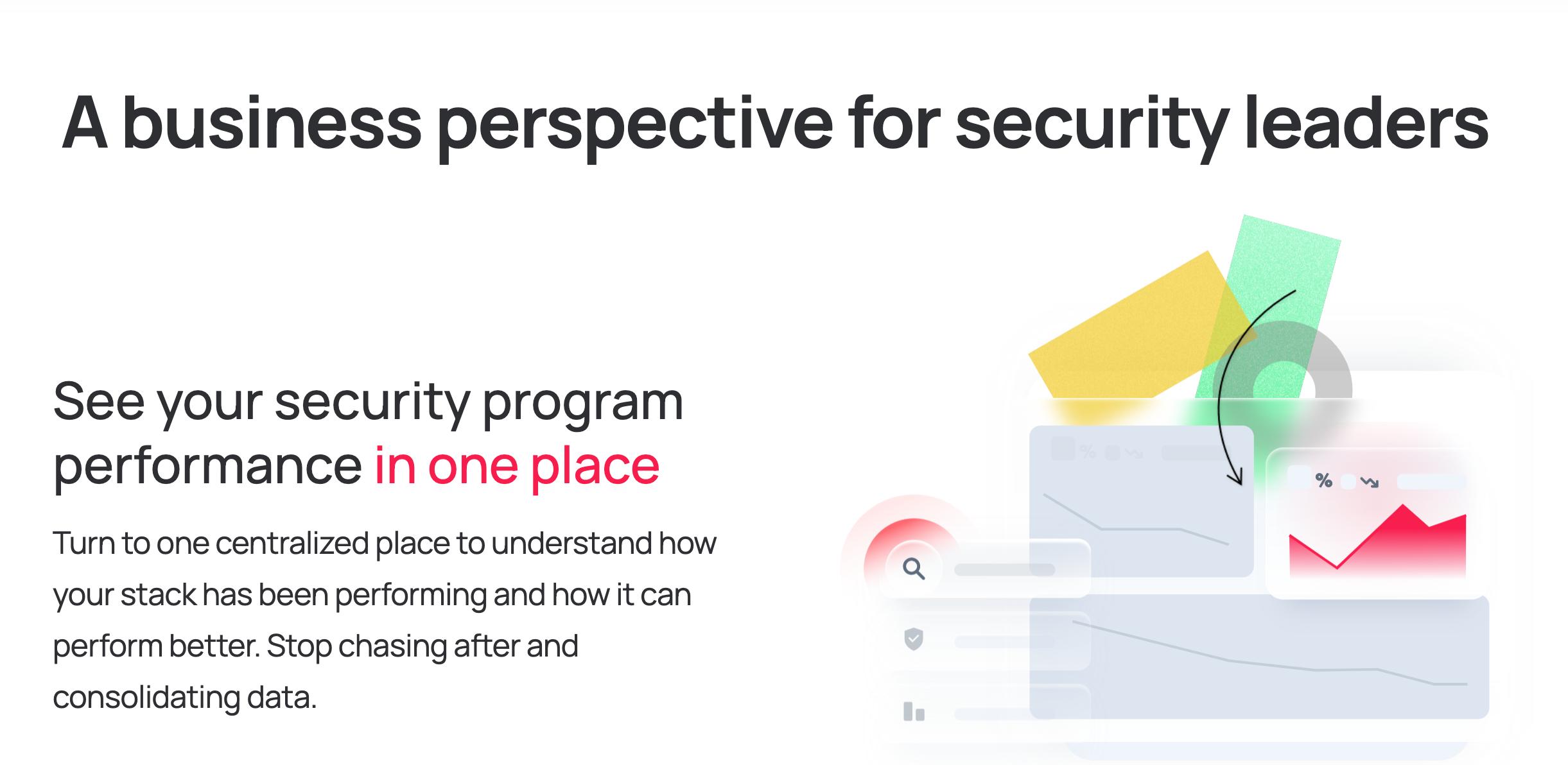 A business perspective for security leaders

See your security program performance in one place

Turn to one centralized place to understand how your stack has been performing and how it can perform better. Stop chasing after and consolidating data.

%